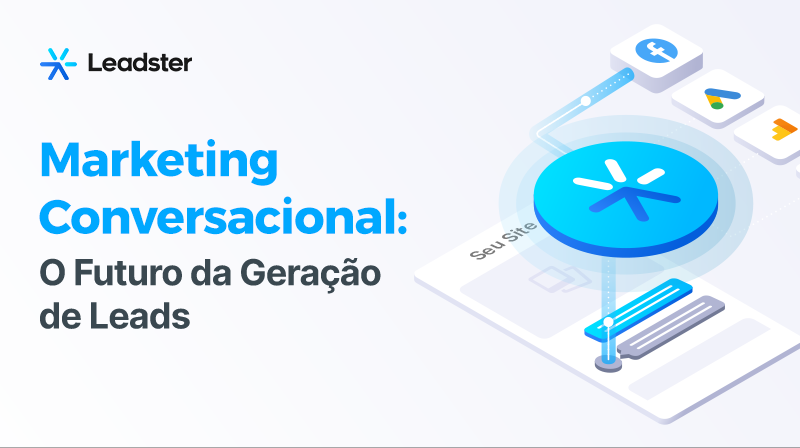 Leadster

Marketing Conversacional:
O Futuro da Geração de Leads

Seu Site